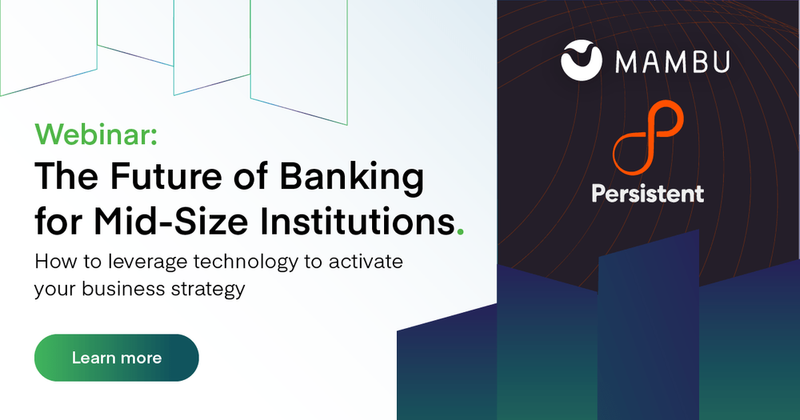 Webinar:
The Future of Banking for Mid-Size Institutions.

How to leverage technology to activate your business strategy

Learn more

MAMBU

Persistent